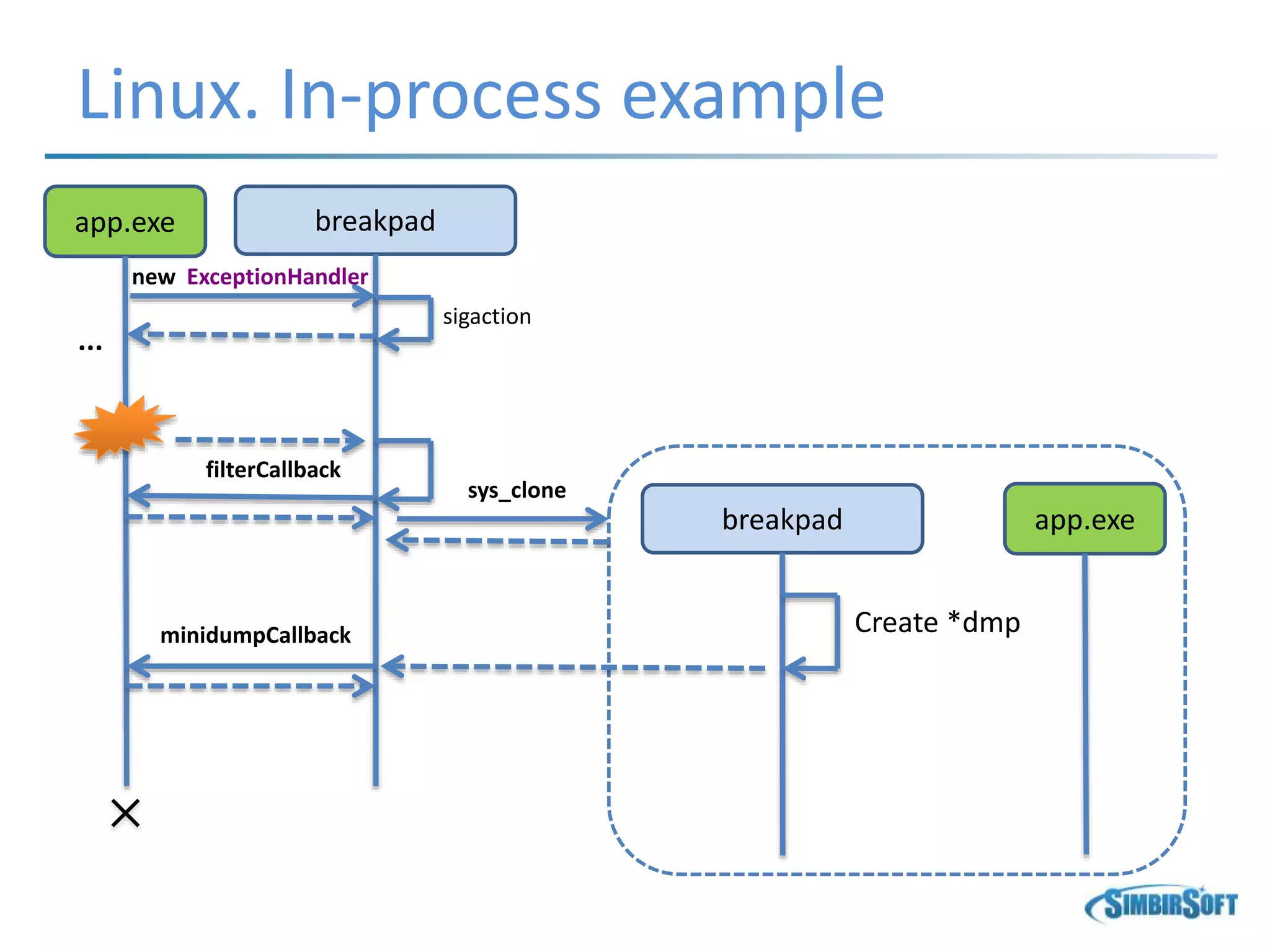 Linux. In-process example

app.exe

breakpad

new ExceptionHandler

sigaction

...

filterCallback

sys_clone

breakpad

app.exe

Create *dmp

minidumpCallback

SIMBIRSOFT